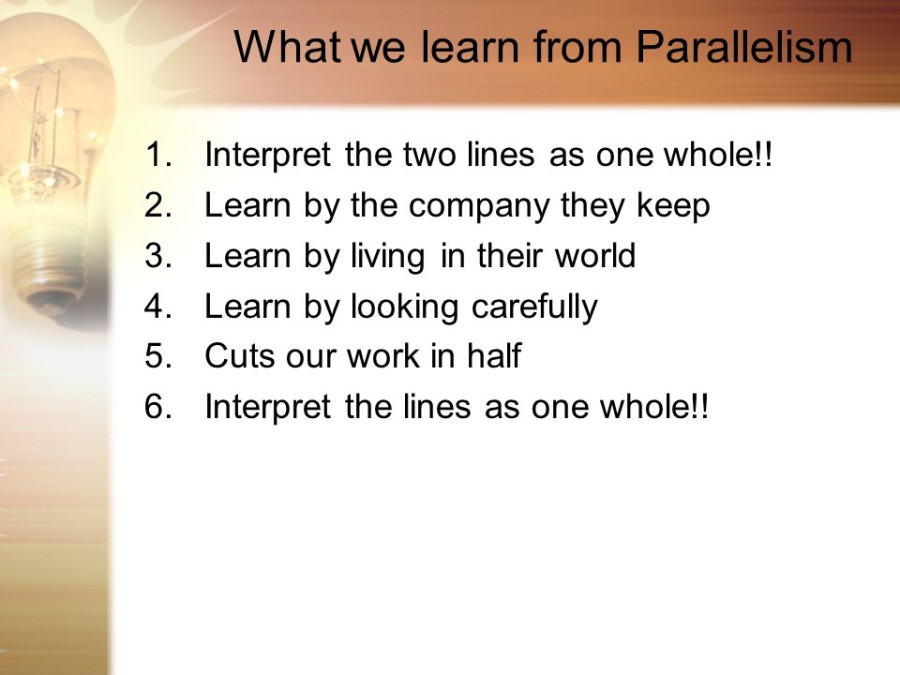 What we learn from Parallelism

1. Interpret the two lines as one whole!!
2. Learn by the company they keep
3. Learn by living in their world
4. Learn by looking carefully
5. Cuts our work in half
6. Interpret the lines as one whole!!